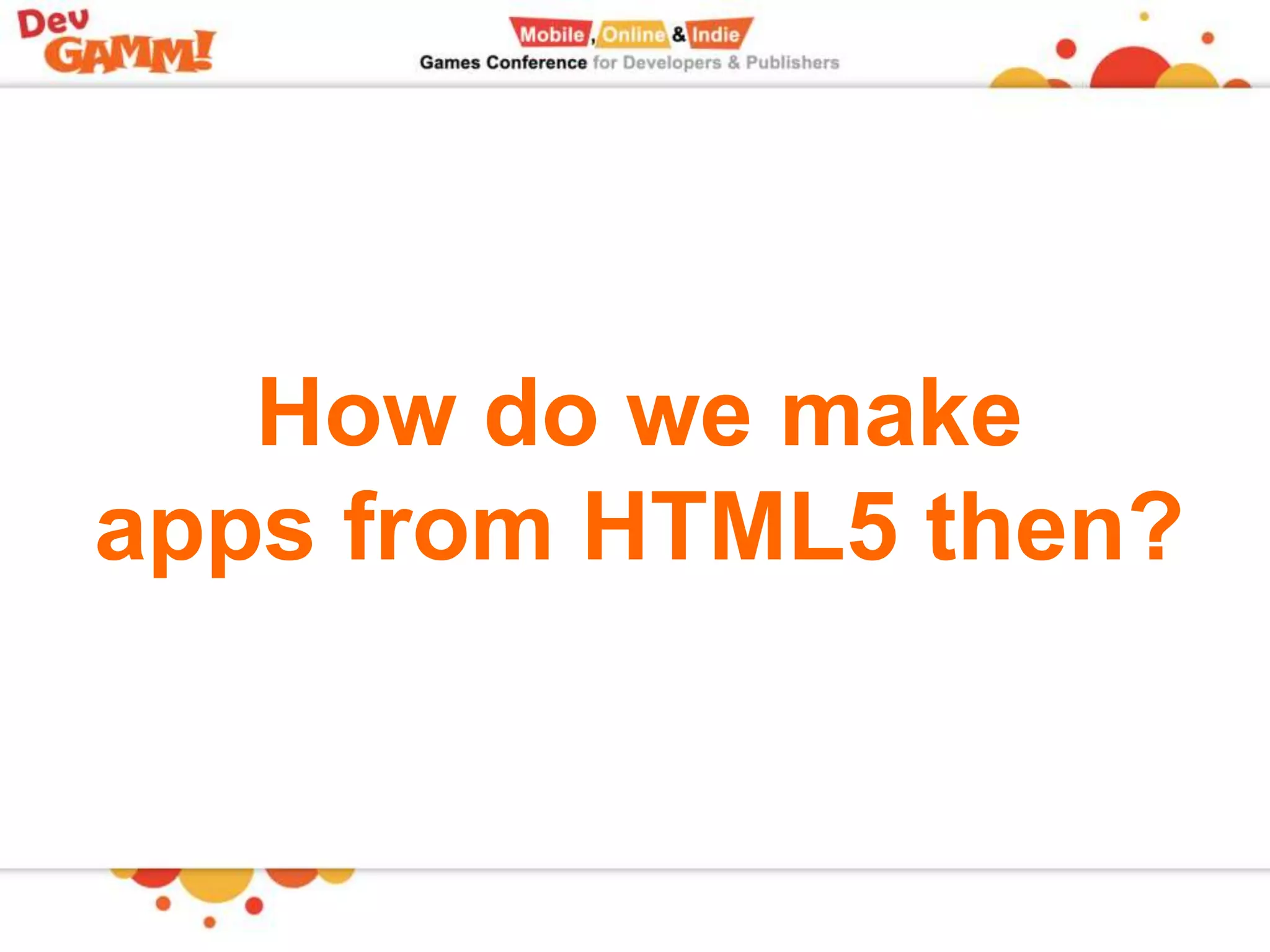 Dev GAMM!

Mobile, Online & Indie
Games Conference for Developers & Publishers

How do we make apps from HTML5 then?